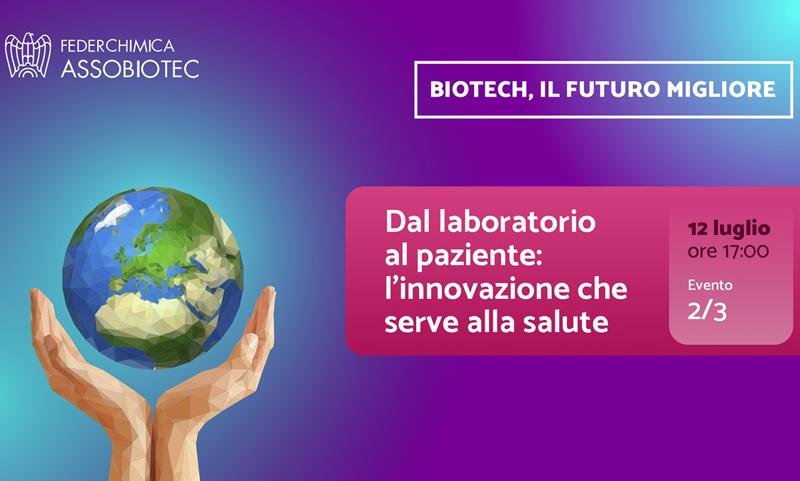 FEDERCHIMICA
ASSOBIOTEC

BIOTECH, IL FUTURO MIGLIORE

Dal laboratorio al paziente: l'innovazione che serve alla salute

12 luglio
ore 17:00

Evento
2/3